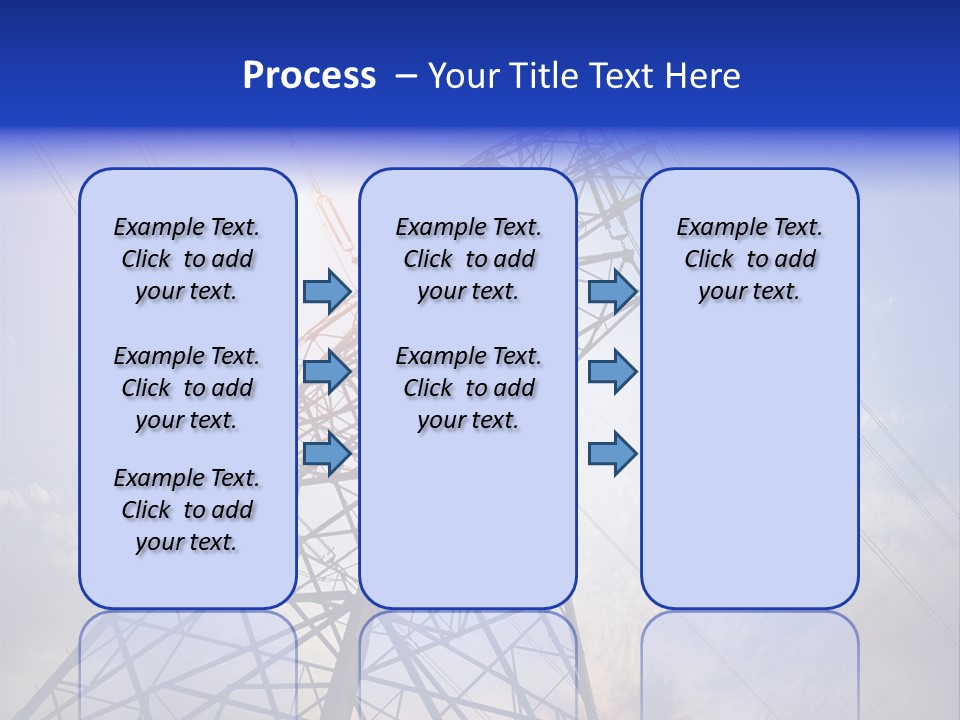 Process – Your Title Text Here

Example Text. Click to add your text.

Example Text. Click to add your text.

Example Text. Click to add your text.

Example Text. Click to add your text.

Example Text. Click to add your text.

Example Text. Click to add your text.